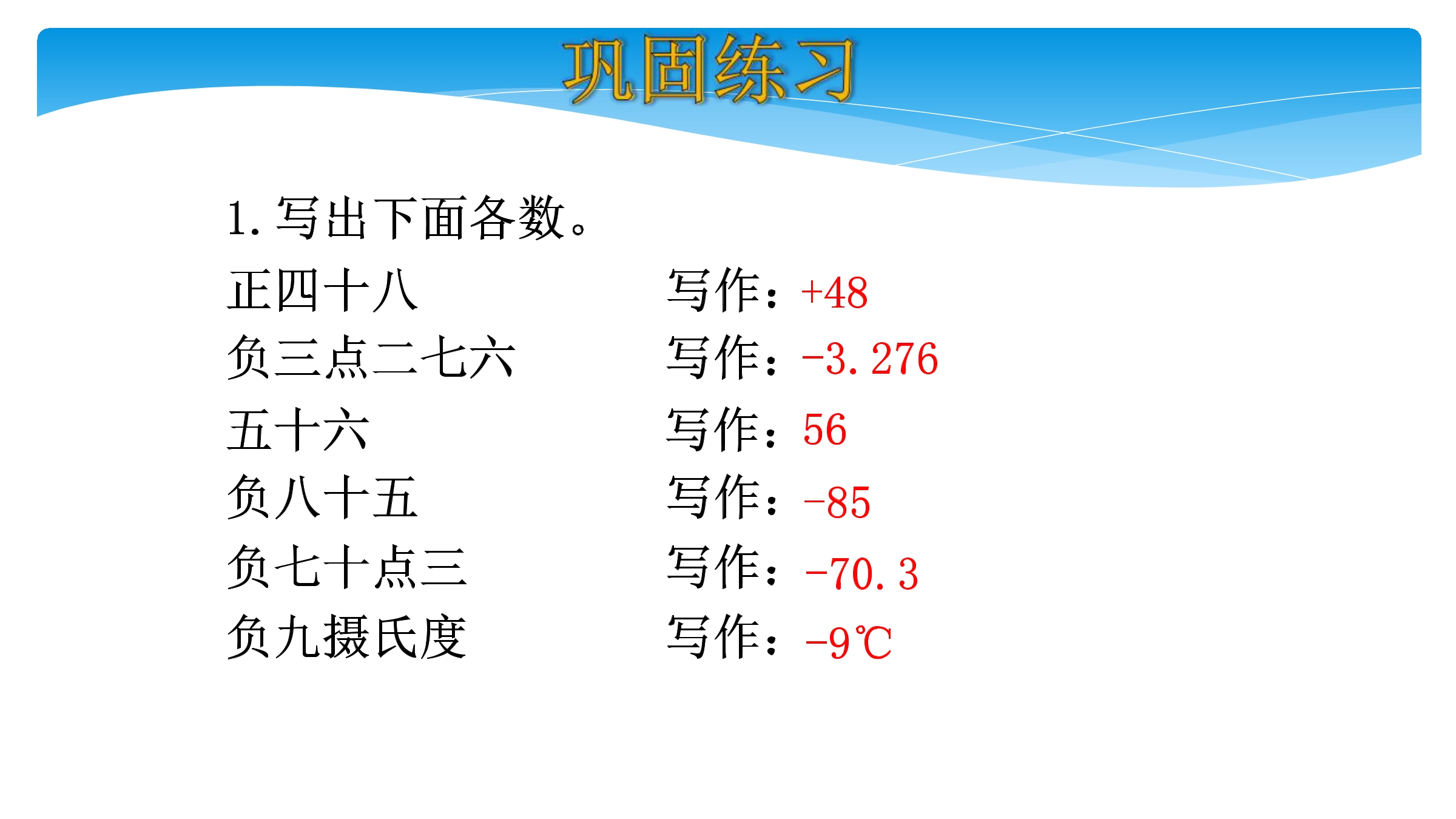 巩固练习

1. 写出下面各数。

正四十八 写作：$+48$
负三点二七六 写作：$-3.276$
五十六 写作：$56$
负八十五 写作：$-85$
负七十点三 写作：$-70.3$
负九摄氏度 写作：$-9℃$